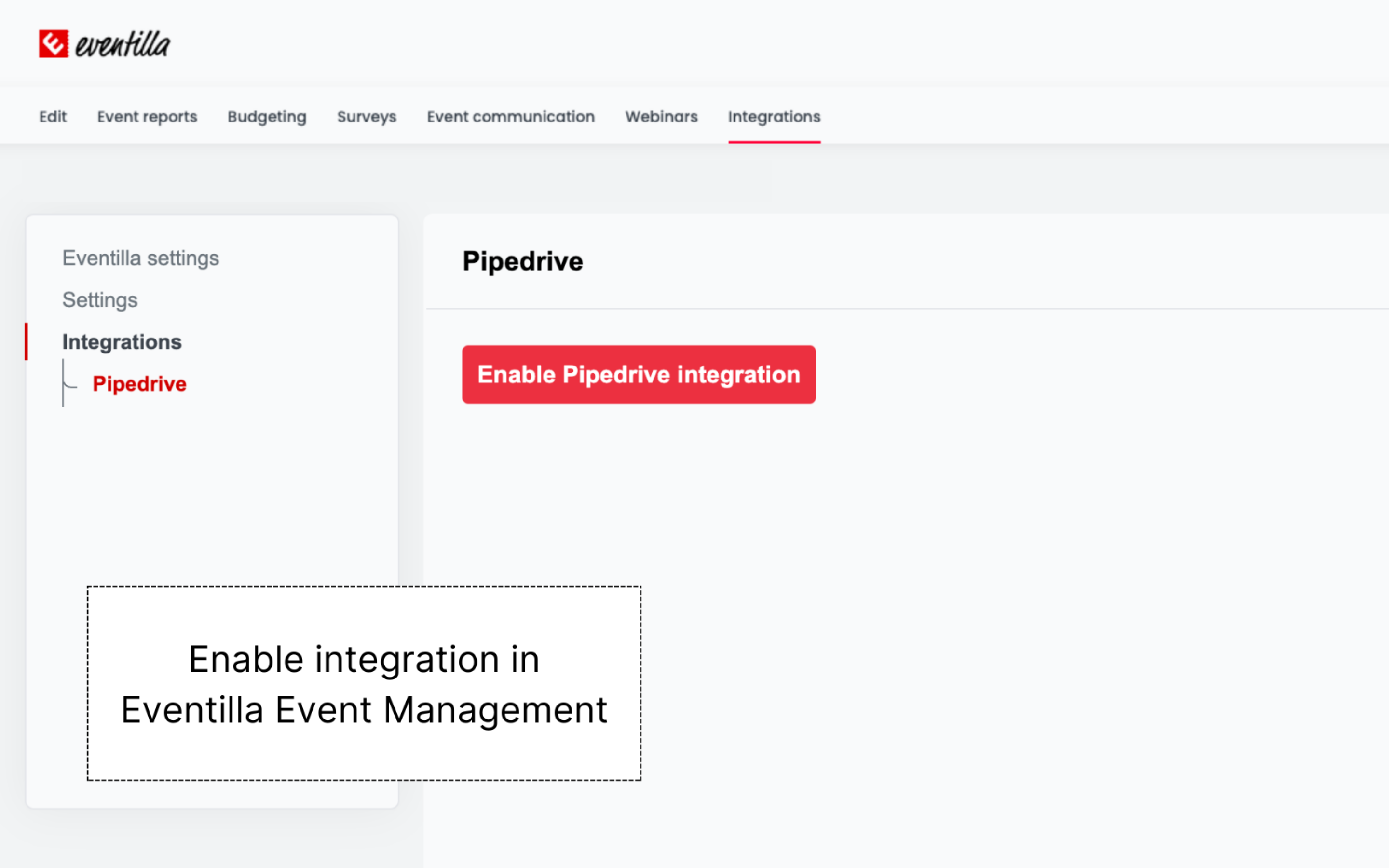 eventilla

Edit Event reports Budgeting Surveys Event communication Webinars Integrations

Eventilla settings
Settings
Integrations
Pipedrive

Pipedrive

Enable Pipedrive integration

Enable integration in Eventilla Event Management